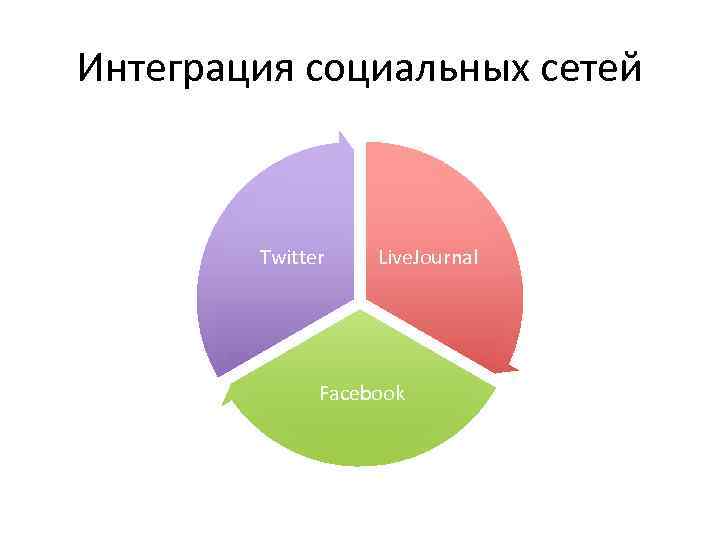 Интеграция социальных сетей

Twitter

LiveJournal

Facebook